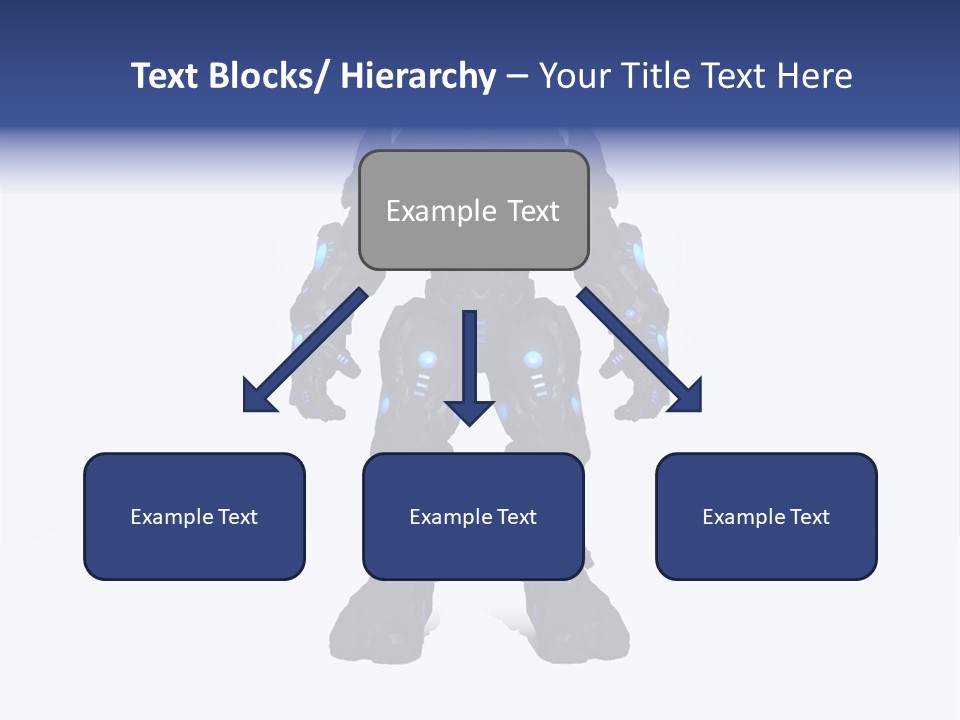 Text Blocks/ Hierarchy – Your Title Text Here

Example Text

Example Text

Example Text

Example Text